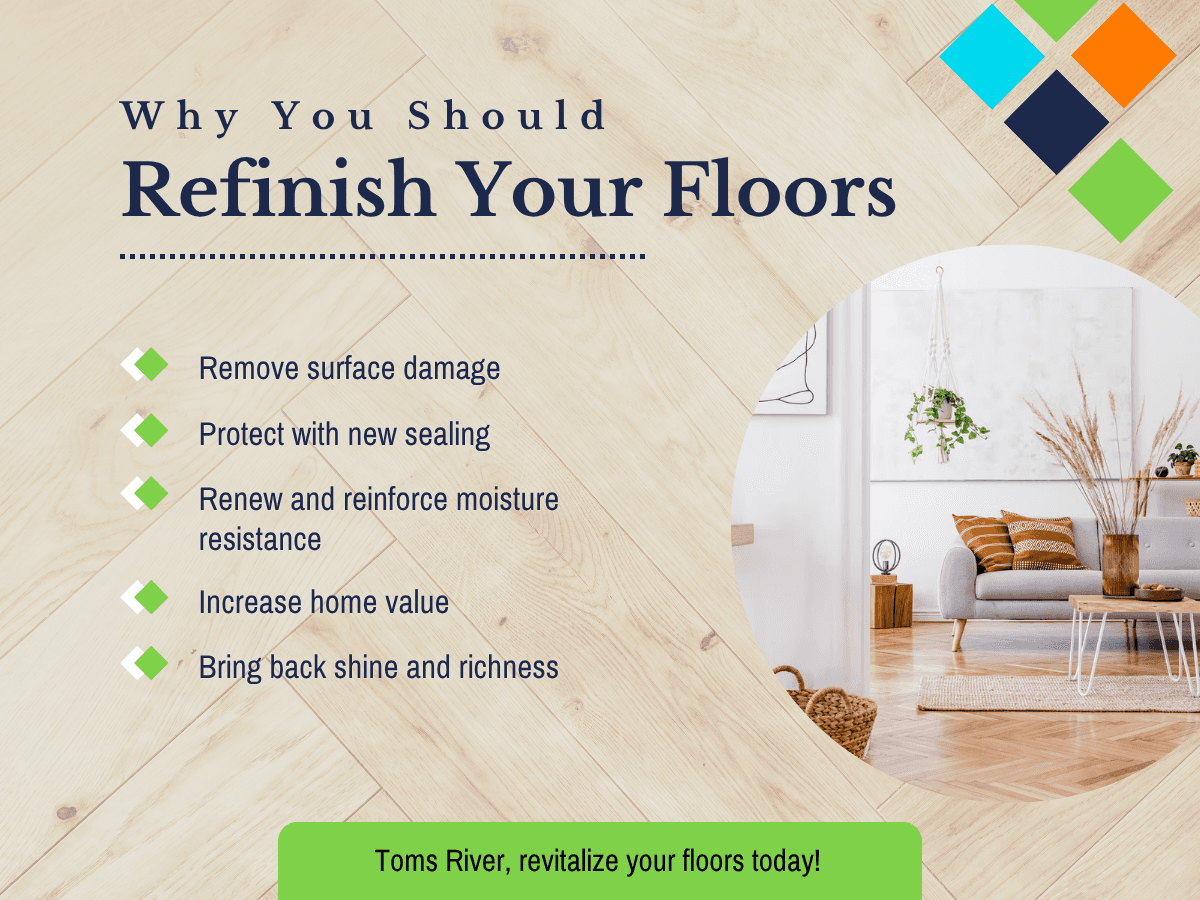 Why You Should
Refinish Your Floors

Remove surface damage

Protect with new sealing

Renew and reinforce moisture resistance

Increase home value

Bring back shine and richness

Toms River, revitalize your floors today!